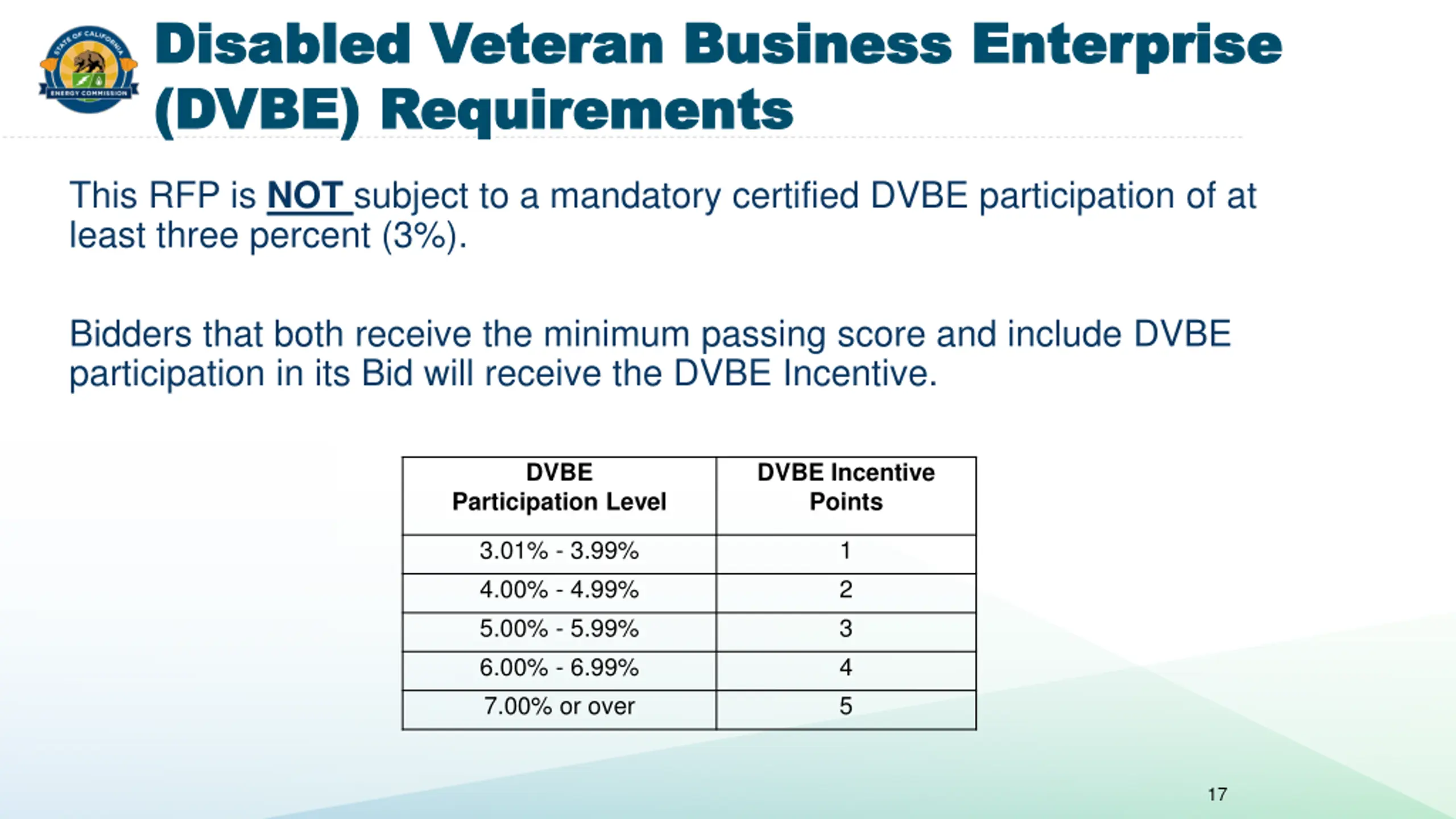 STATE OF CALIFORNIA
ENERGY COMMISSION

Disabled Veteran Business Enterprise (DVBE) Requirements

This RFP is NOT subject to a mandatory certified DVBE participation of at least three percent (3%).

Bidders that both receive the minimum passing score and include DVBE participation in its Bid will receive the DVBE Incentive.

| DVBE Participation Level | DVBE Incentive Points |
|---|---|
| 3.01% - 3.99% | 1 |
| 4.00% - 4.99% | 2 |
| 5.00% - 5.99% | 3 |
| 6.00% - 6.99% | 4 |
| 7.00% or over | 5 |

17